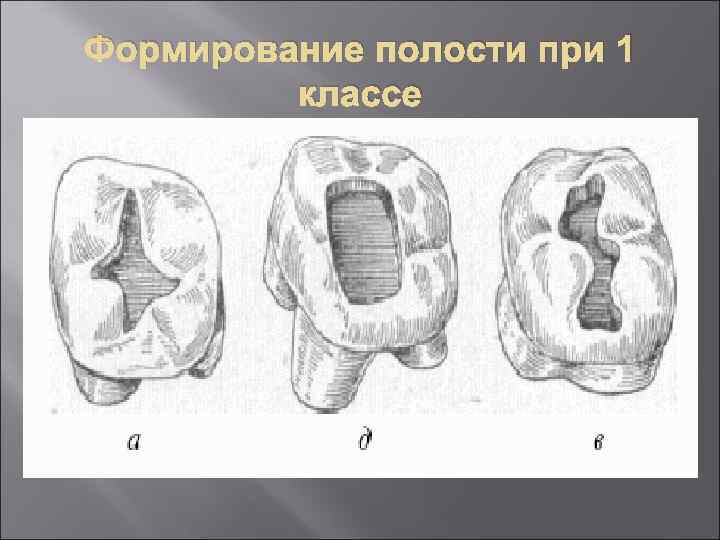 Формирование полости при 1 классе

а

д

в